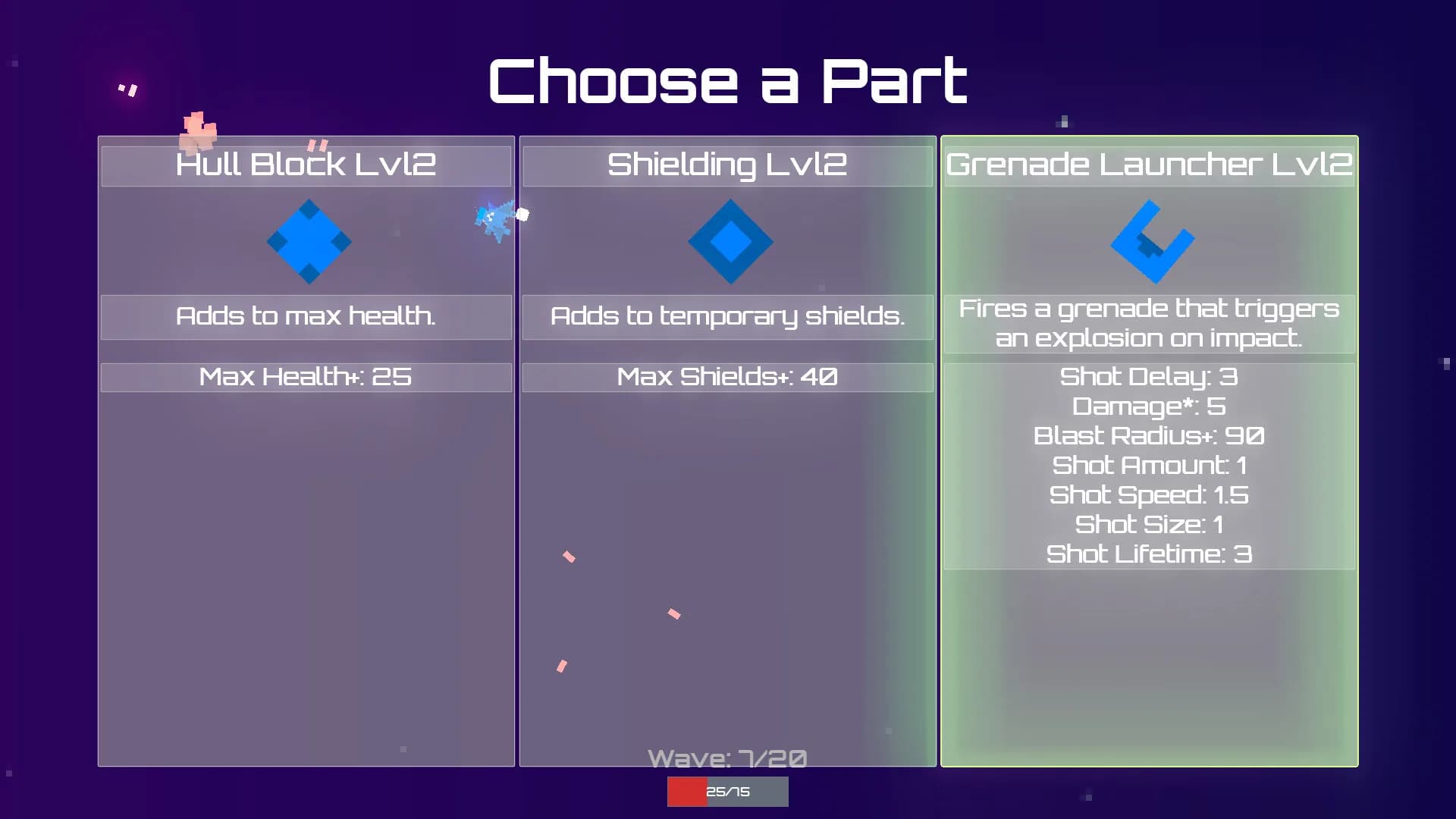 Choose a Part

Hull Block Lvl2

Adds to max health.

Max Health+: 25

Shielding Lvl2

Adds to temporary shields.

Max Shields+: 40

Grenade Launcher Lvl2

Fires a grenade that triggers an explosion on impact.

Shot Delay: 3
Damage*: 5
Blast Radius+: 90
Shot Amount: 1
Shot Speed: 1.5
Shot Size: 1
Shot Lifetime: 3

Wave: 7/20

25/75